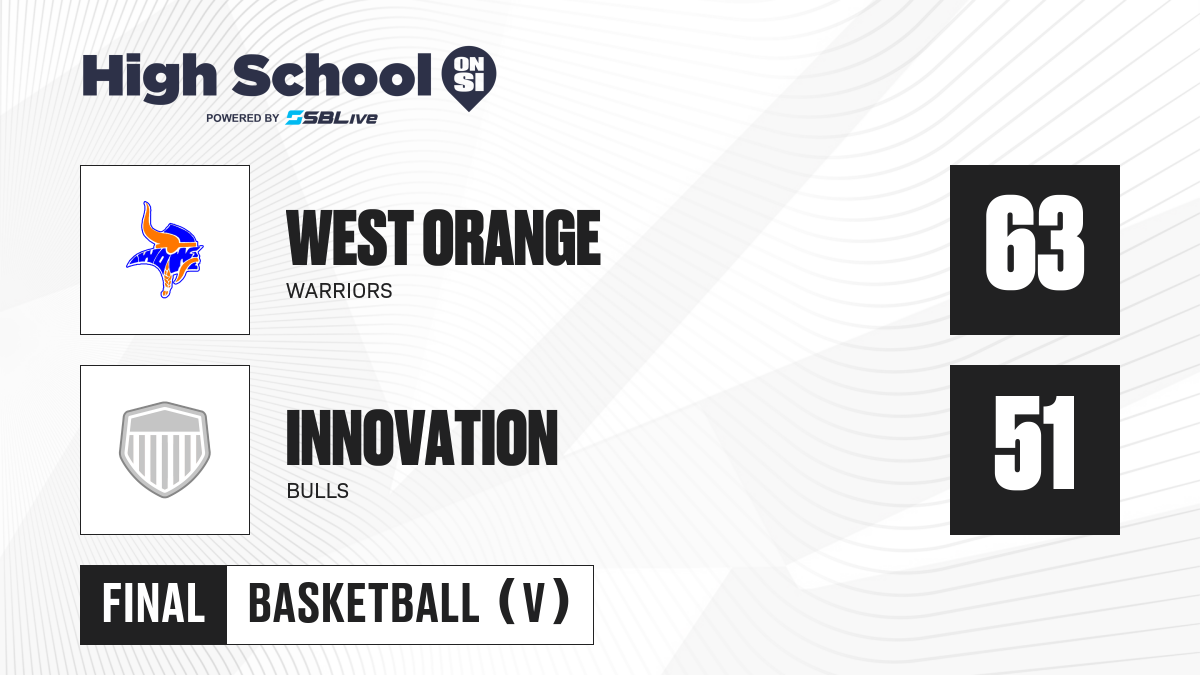 High School ON SI
POWERED BY SBLive

WOHS

WEST ORANGE
WARRIORS

63

INNOVATION
BULLS

51

FINAL BASKETBALL (V)